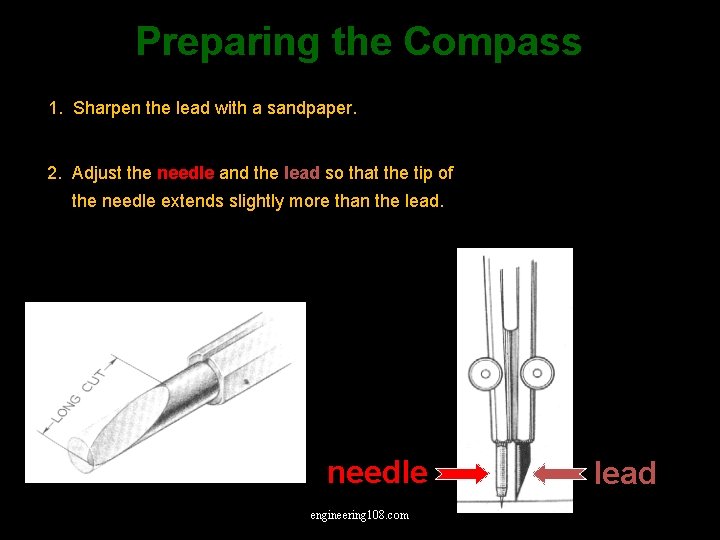 Preparing the Compass

1. Sharpen the lead with a sandpaper.

2. Adjust the needle and the lead so that the tip of the needle extends slightly more than the lead.

LONG CUT

needle

lead

engineering108.com